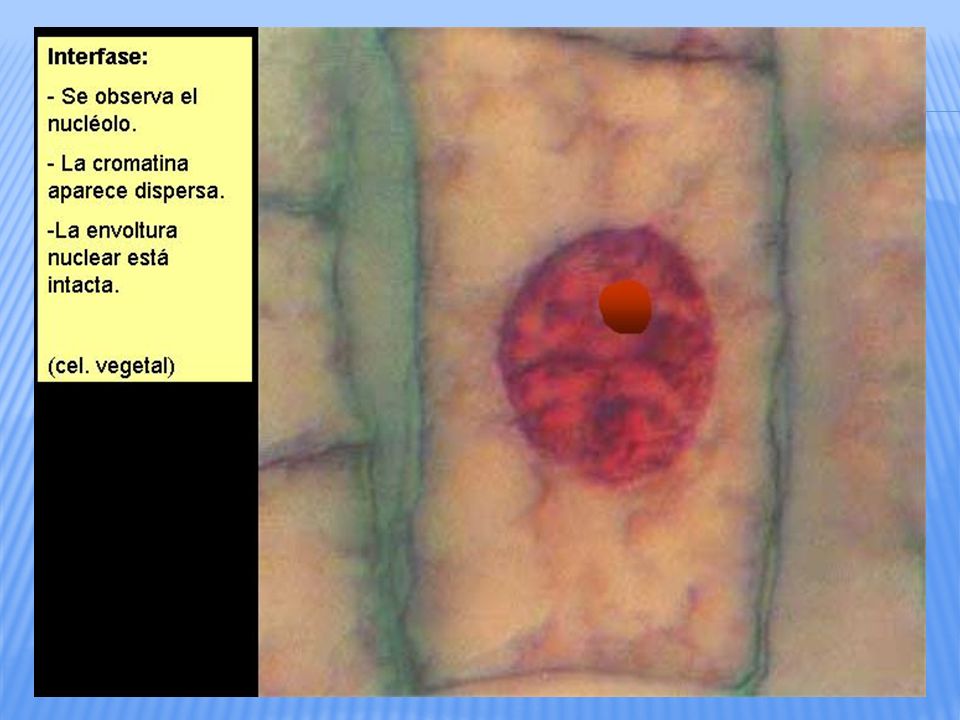 Interfase:

- Se observa el nucléolo.

- La cromatina aparece dispersa.

-La envoltura nuclear está intacta.

(cel. vegetal)